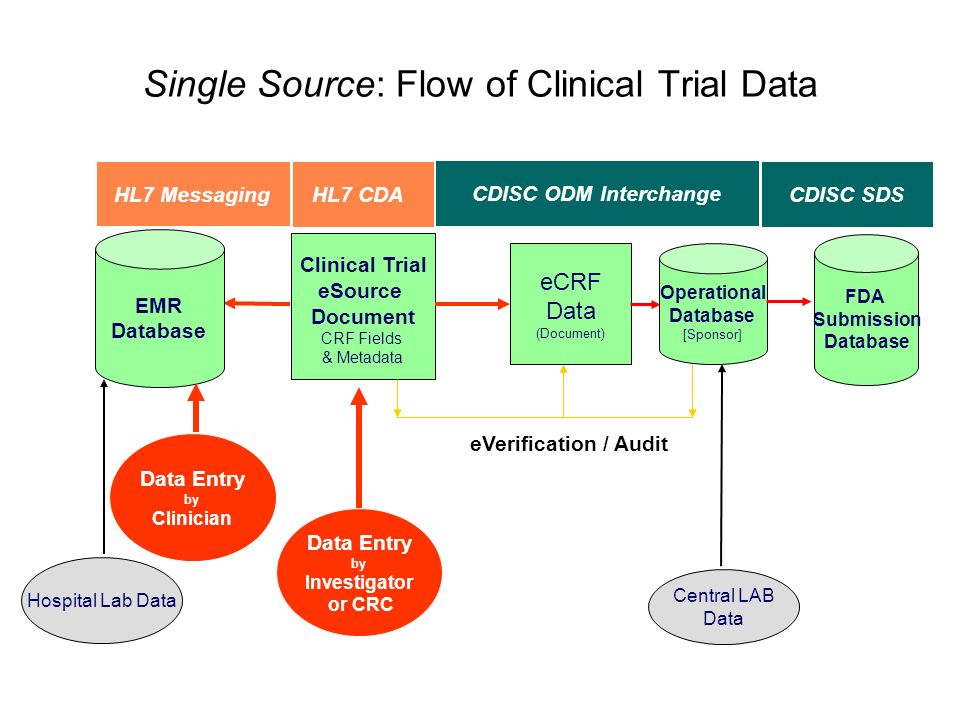 Single Source: Flow of Clinical Trial Data

HL7 Messaging

HL7 CDA

CDISC ODM Interchange

CDISC SDS

EMR Database

Clinical Trial eSource Document
CRF Fields & Metadata

eCRF Data
(Document)

Operational Database
[Sponsor]

FDA Submission Database

eVerification / Audit

Data Entry by Clinician

Data Entry by Investigator or CRC

Hospital Lab Data

Central LAB Data